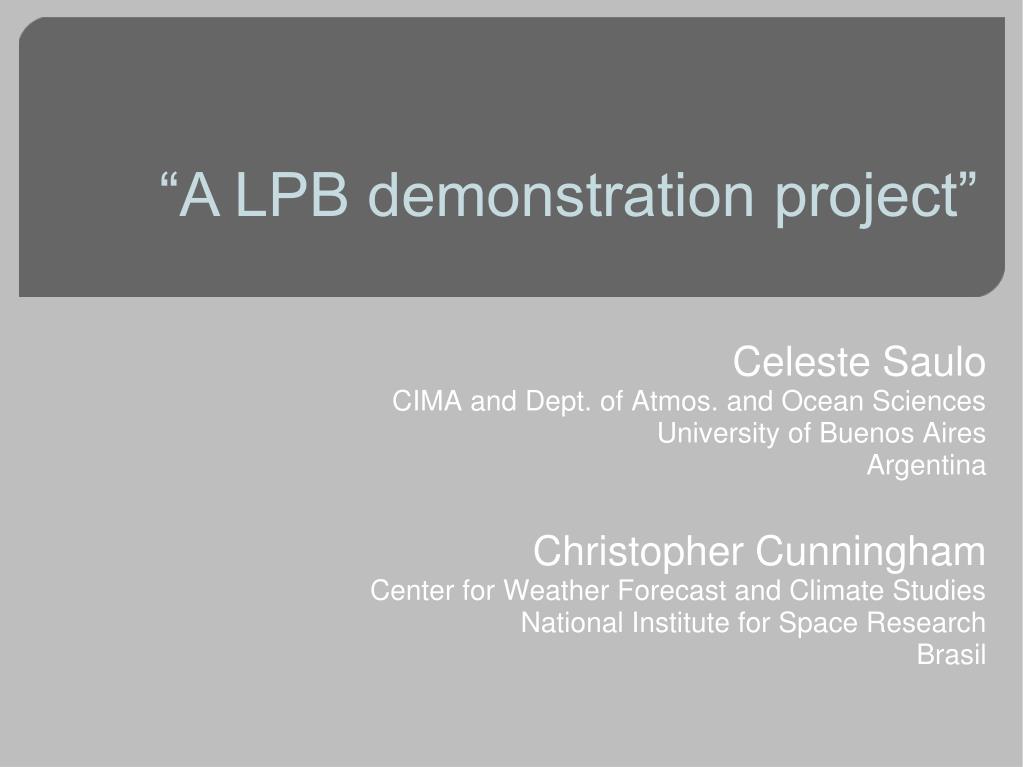 “A LPB demonstration project”

Celeste Saulo
CIMA and Dept. of Atmos. and Ocean Sciences
University of Buenos Aires
Argentina

Christopher Cunningham
Center for Weather Forecast and Climate Studies
National Institute for Space Research
Brasil